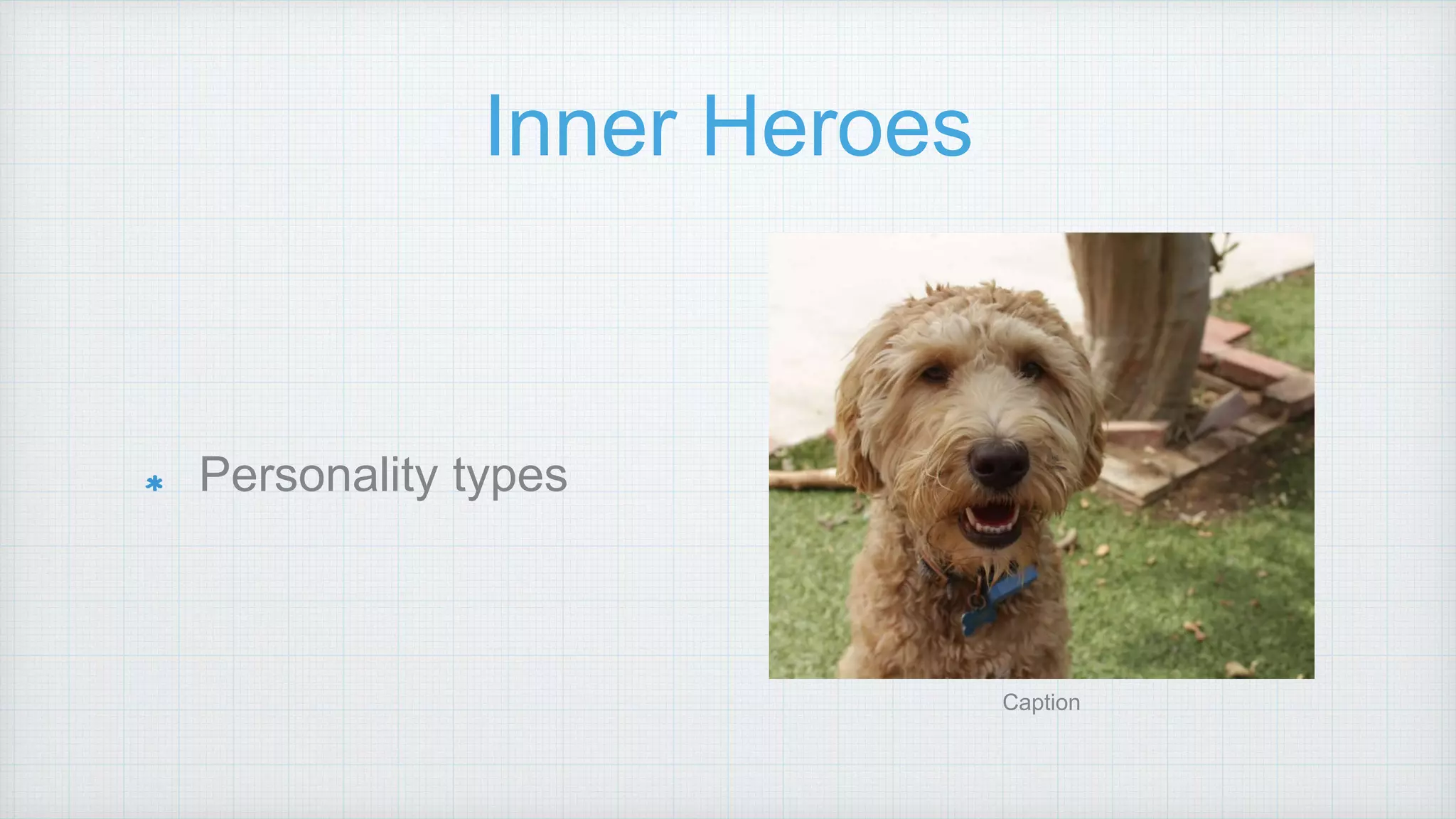 Inner Heroes

* Personality types

Caption